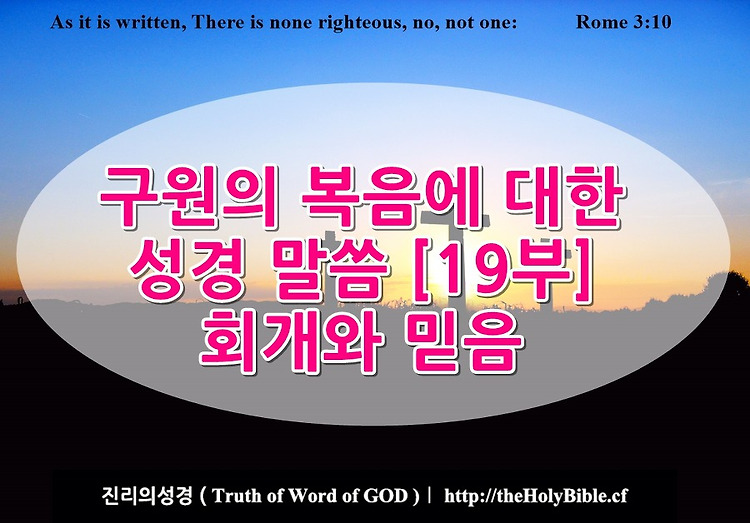 As it is written, There is none righteous, no, not one: Rome 3:10

구원의 복음에 대한 성경 말씀 [19부] 회개와 믿음

진리의성경 ( Truth of Word of GOD ) | http://theHolyBible.cf